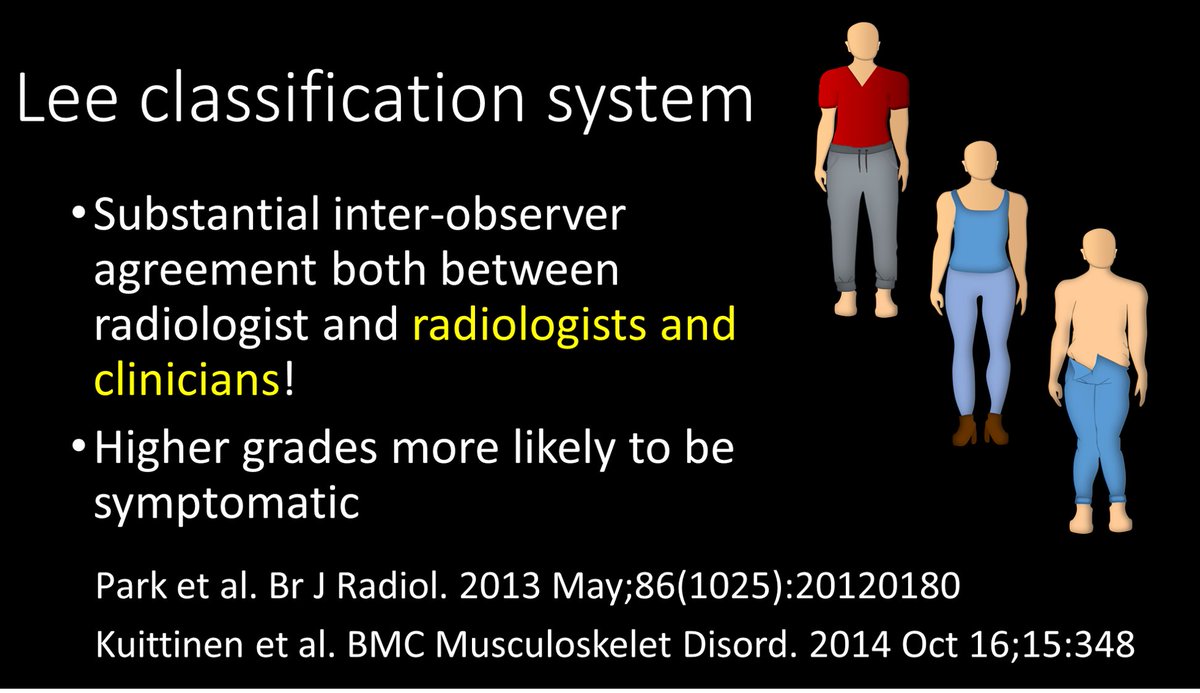 Lee classification system

• Substantial inter-observer agreement both between radiologist and radiologists and clinicians!

• Higher grades more likely to be symptomatic

Park et al. Br J Radiol. 2013 May;86(1025):20120180

Kuittinen et al. BMC Musculoskelet Disord. 2014 Oct 16;15:348